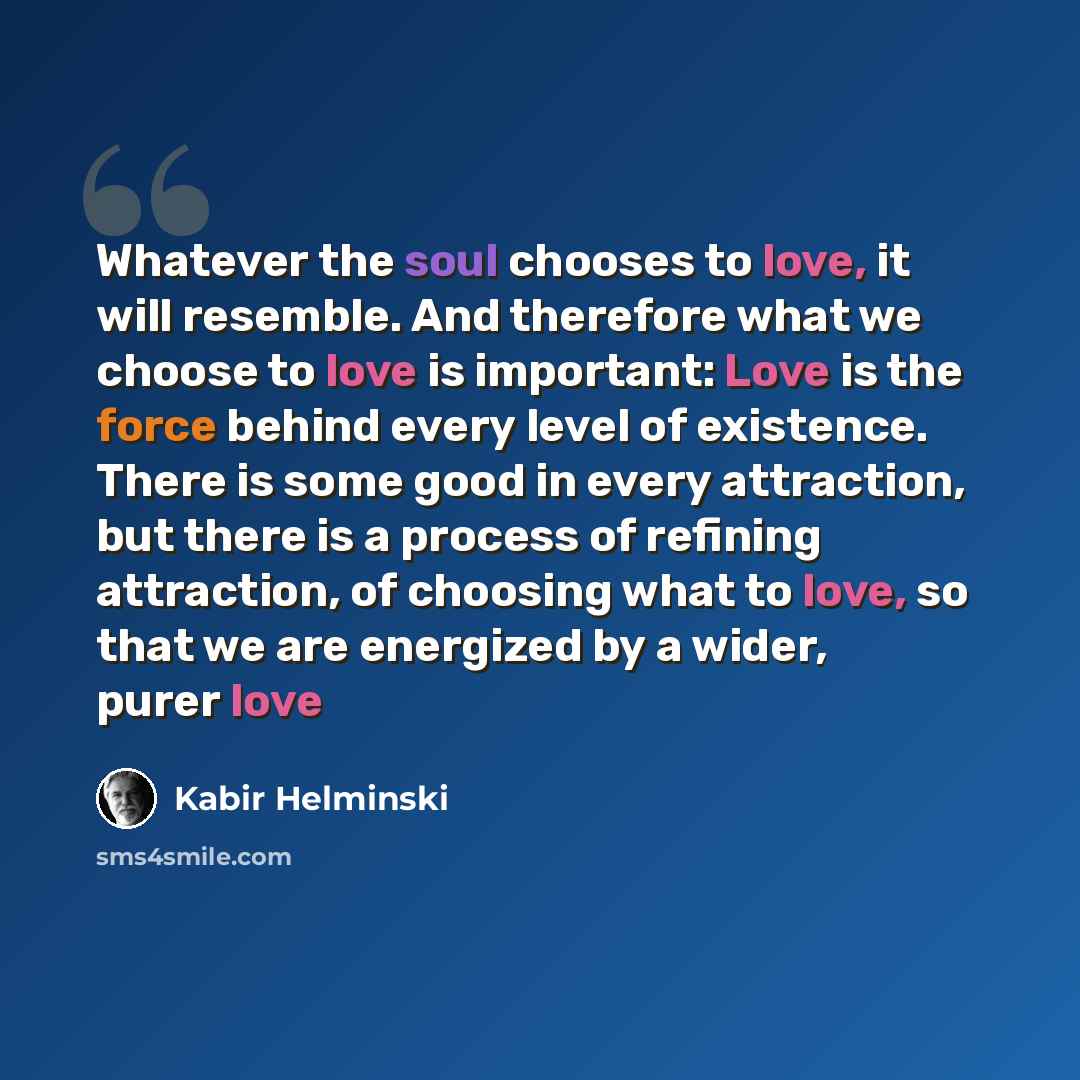 Whatever the soul chooses to love, it will resemble. And therefore what we choose to love is important: Love is the force behind every level of existence. There is some good in every attraction, but there is a process of refining attraction, of choosing what to love, so that we are energized by a wider, purer love

Kabir Helminski

sms4smile.com